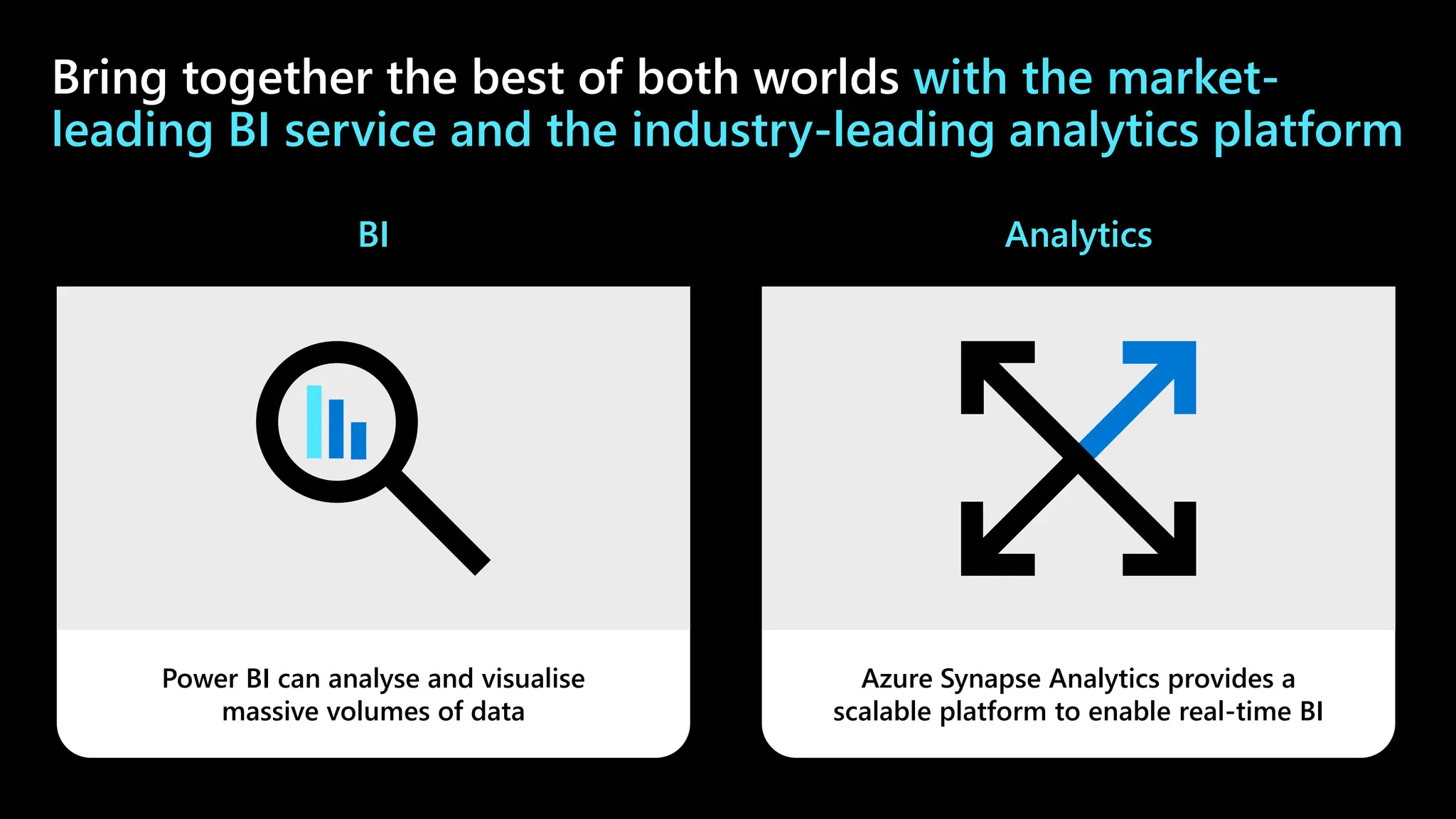 Bring together the best of both worlds with the market-leading BI service and the industry-leading analytics platform

BI

Power BI can analyse and visualise massive volumes of data

Analytics

Azure Synapse Analytics provides a scalable platform to enable real-time BI